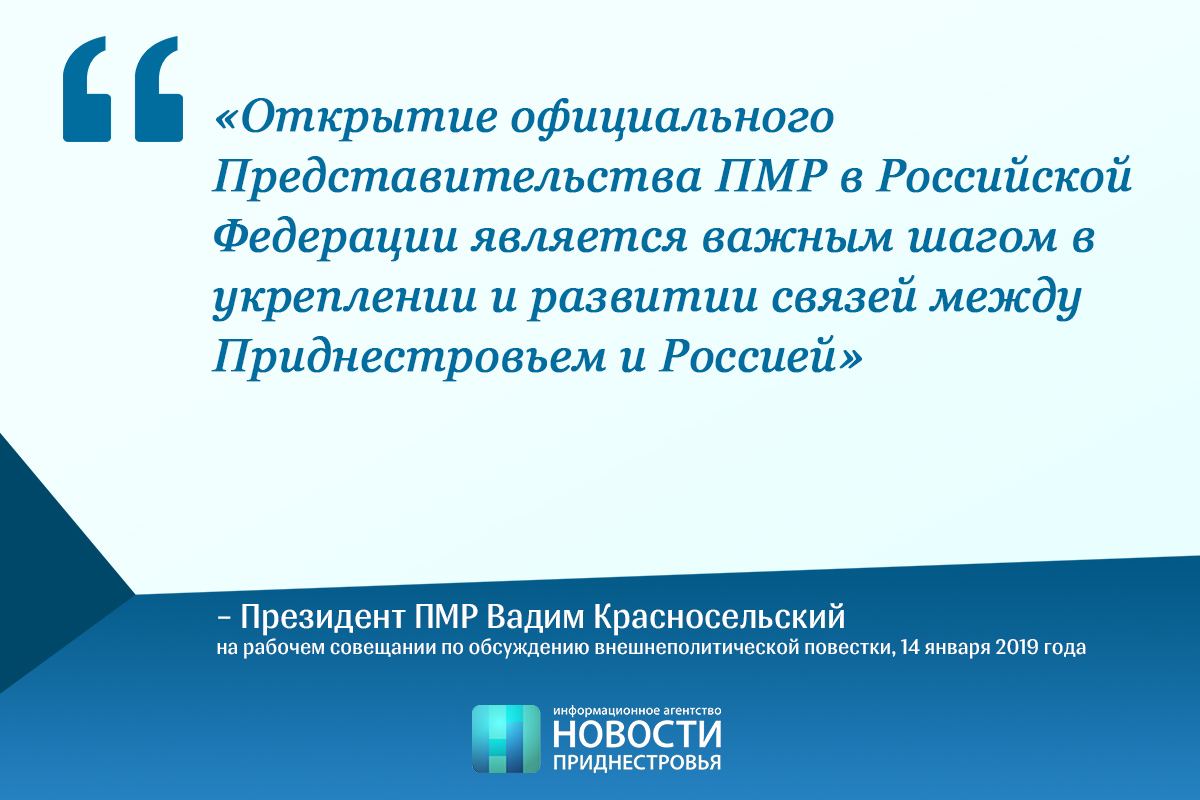 “

«Открытие официального Представительства ПМР в Российской Федерации является важным шагом в укреплении и развитии связей между Приднестровьем и Россией»

– Президент ПМР Вадим Красносельский
на рабочем совещании по обсуждению внешнеполитической повестки, 14 января 2019 года

информационное агентство
НОВОСТИ
ПРИДНЕСТРОВЬЯ